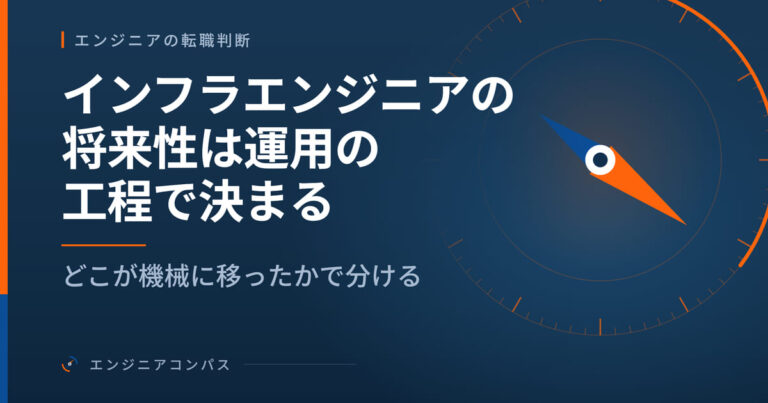 エンジニアの転職判断

インフラエンジニアの将来性は運用の工程で決まる

どこが機械に移ったかで分ける

エンジニアコンパス